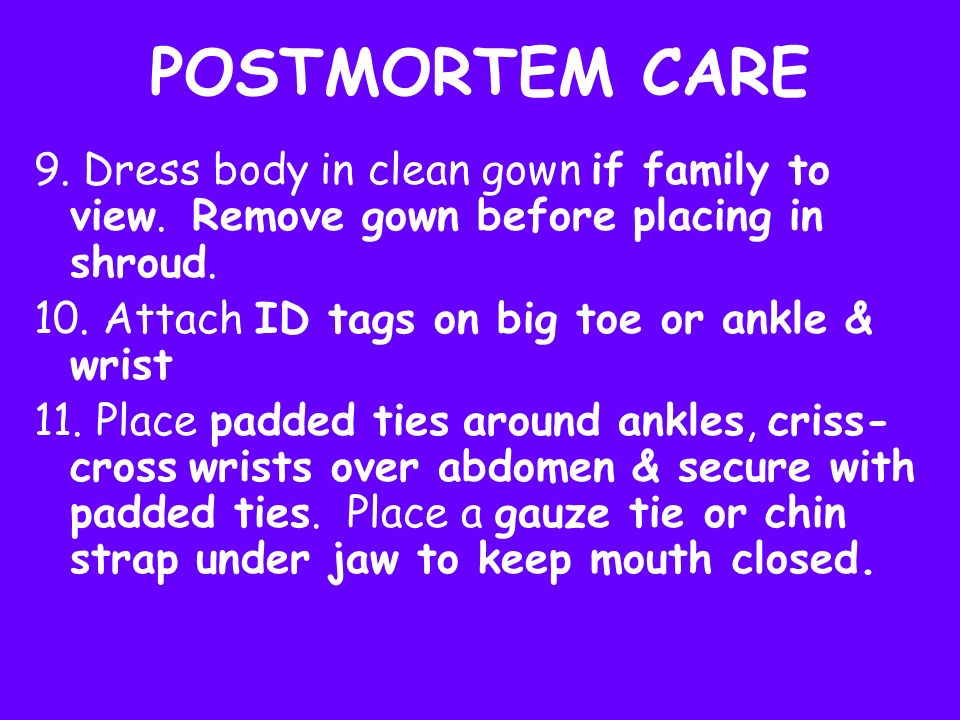 POSTMORTEM CARE

9. Dress body in clean gown if family to view. Remove gown before placing in shroud.

10. Attach ID tags on big toe or ankle & wrist

11. Place padded ties around ankles, criss-cross wrists over abdomen & secure with padded ties. Place a gauze tie or chin strap under jaw to keep mouth closed.